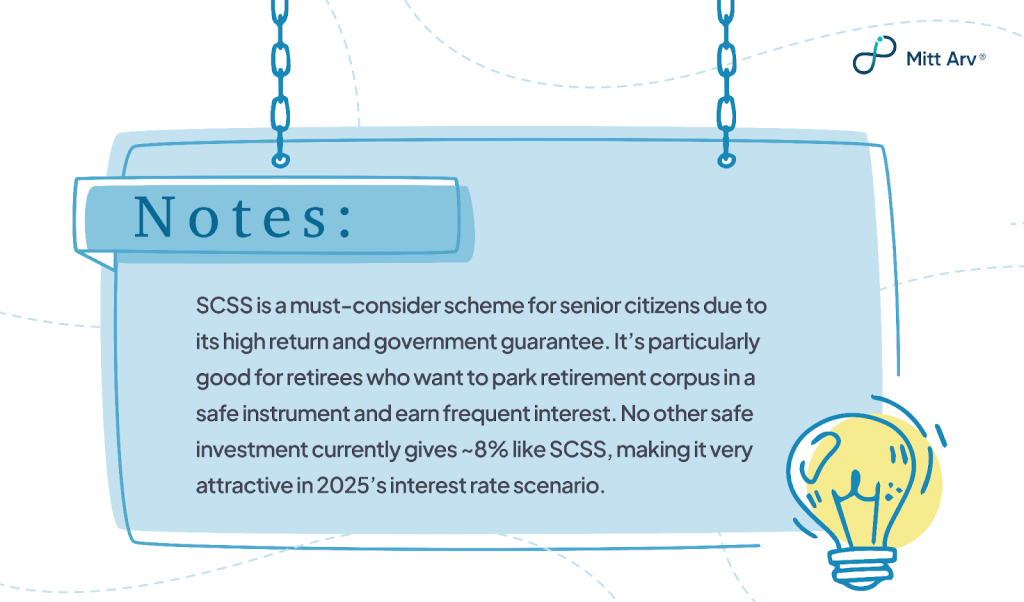 Mitt Arv®

Notes:

SCSS is a must-consider scheme for senior citizens due to its high return and government guarantee. It's particularly good for retirees who want to park retirement corpus in a safe instrument and earn frequent interest. No other safe investment currently gives ~8% like SCSS, making it very attractive in 2025's interest rate scenario.